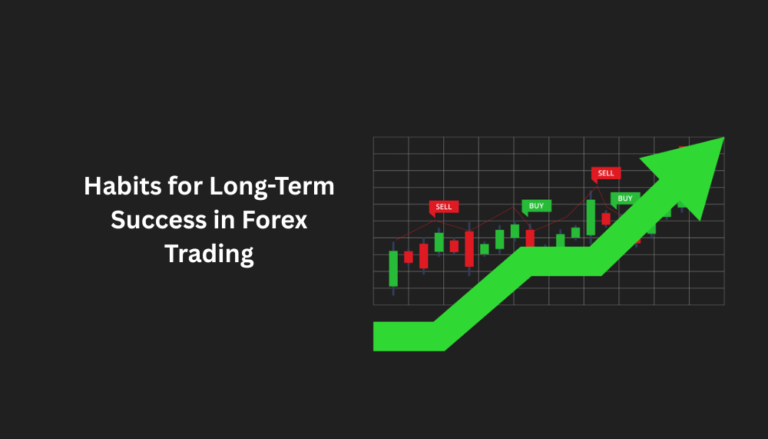 Habits for Long-Term Success in Forex Trading

SELL

BUY

SELL

BUY